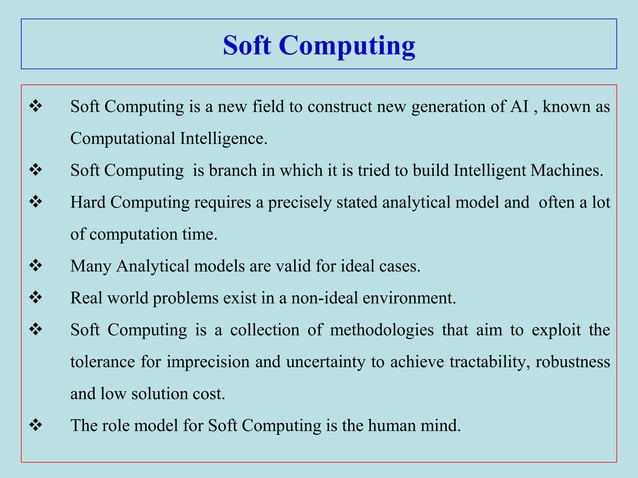 Soft Computing

❖ Soft Computing is a new field to construct new generation of AI , known as Computational Intelligence.

❖ Soft Computing is branch in which it is tried to build Intelligent Machines.

❖ Hard Computing requires a precisely stated analytical model and often a lot of computation time.

❖ Many Analytical models are valid for ideal cases.

❖ Real world problems exist in a non-ideal environment.

❖ Soft Computing is a collection of methodologies that aim to exploit the tolerance for imprecision and uncertainty to achieve tractability, robustness and low solution cost.

❖ The role model for Soft Computing is the human mind.